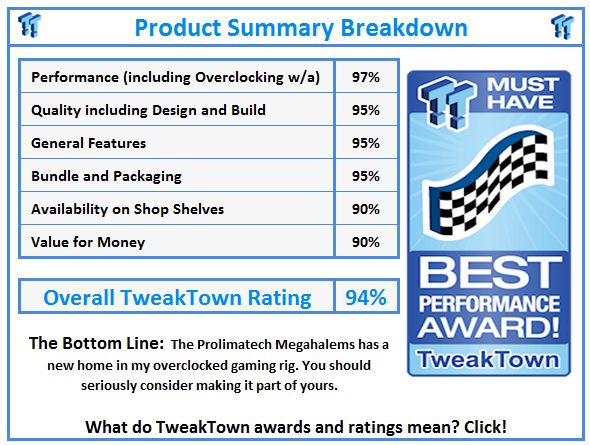 Product Summary Breakdown

| Performance (including Overclocking w/a) | 97% |
|---|---|
| Quality including Design and Build | 95% |
| General Features | 95% |
| Bundle and Packaging | 95% |
| Availability on Shop Shelves | 90% |
| Value for Money | 90% |

| Overall TweakTown Rating | 94% |
|---|---|

MUST HAVE

BEST PERFORMANCE AWARD!

TweakTown

The Bottom Line: The Prolimatech Megahalems has a new home in my overclocked gaming rig. You should seriously consider making it part of yours.

What do TweakTown awards and ratings mean? Click!